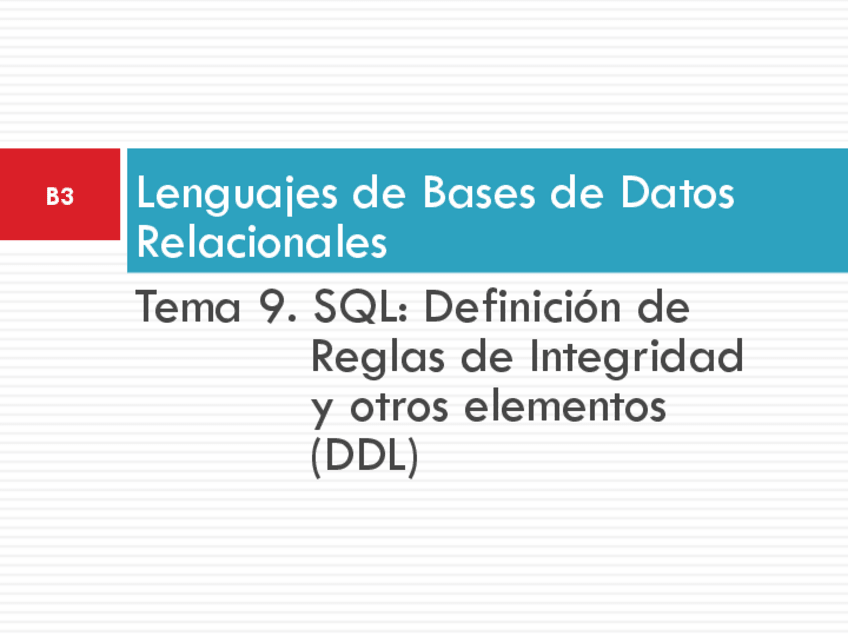 B3

Lenguajes de Bases de Datos Relacionales

Tema 9. SQL: Definición de Reglas de Integridad y otros elementos (DDL)